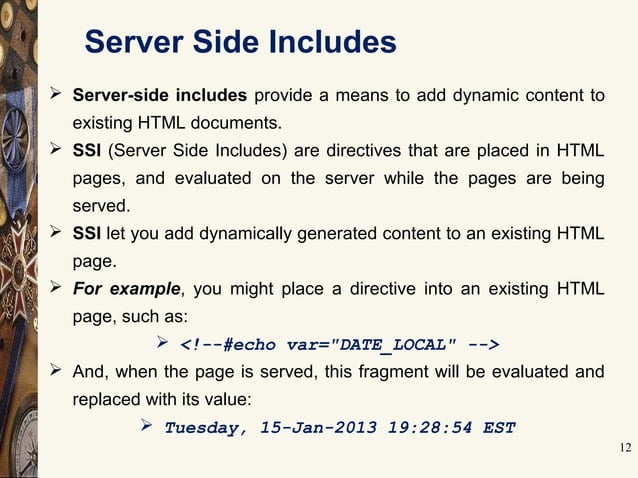 Server Side Includes

➢ Server-side includes provide a means to add dynamic content to existing HTML documents.

➢ SSI (Server Side Includes) are directives that are placed in HTML pages, and evaluated on the server while the pages are being served.

➢ SSI let you add dynamically generated content to an existing HTML page.

➢ For example, you might place a directive into an existing HTML page, such as:

➢ <!--#echo var="DATE_LOCAL" -->

➢ And, when the page is served, this fragment will be evaluated and replaced with its value:

➢ Tuesday, 15-Jan-2013 19:28:54 EST

12